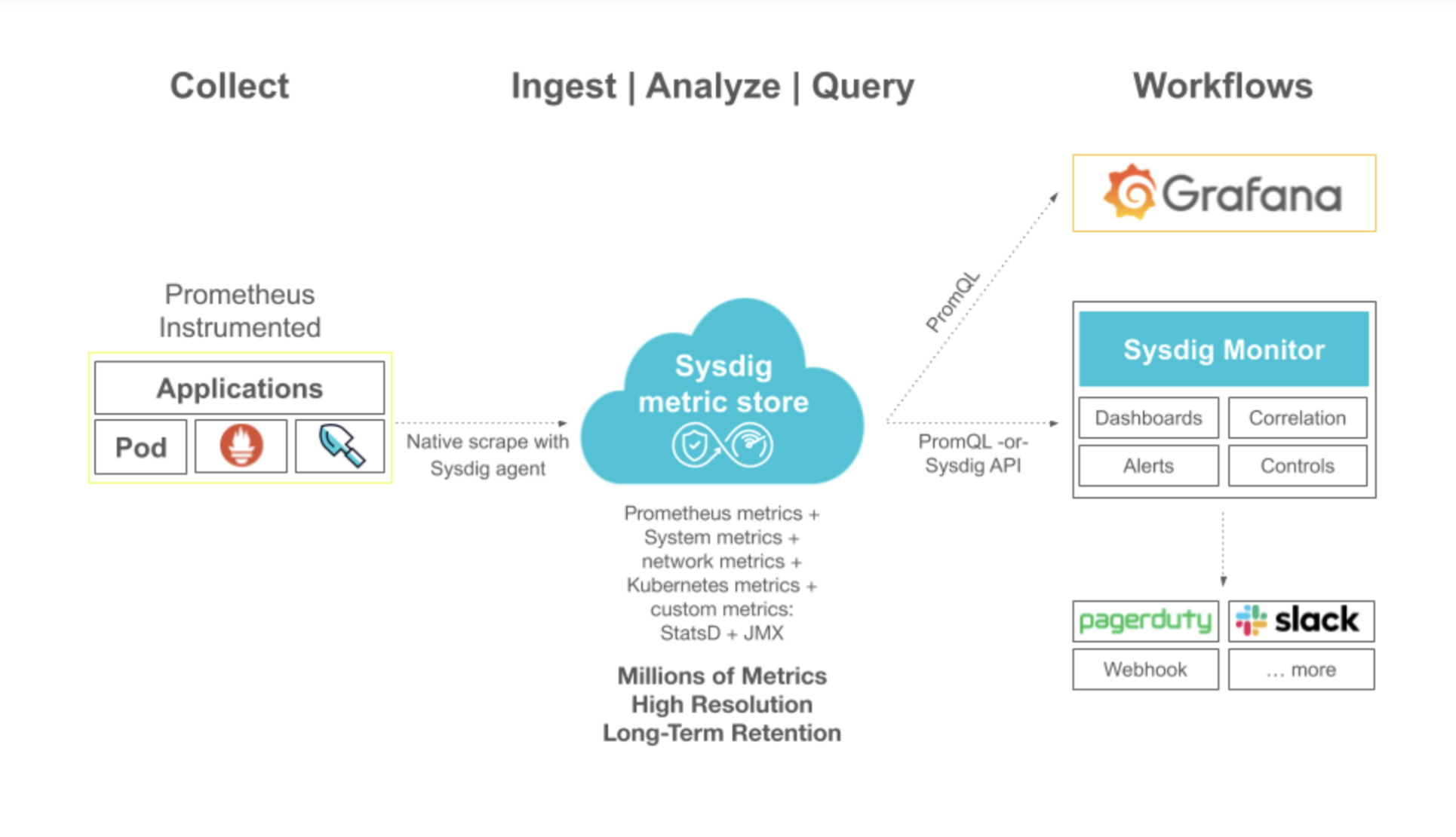 Collect

Ingest | Analyze | Query

Workflows

Prometheus Instrumented

Applications

Pod

Native scrape with Sysdig agent

Sysdig metric store

Prometheus metrics + System metrics + network metrics + Kubernetes metrics + custom metrics: StatsD + JMX

Millions of Metrics
High Resolution
Long-Term Retention

PromQL

PromQL -or- Sysdig API

Grafana

Sysdig Monitor

Dashboards

Correlation

Alerts

Controls

pagerduty

slack

Webhook

... more